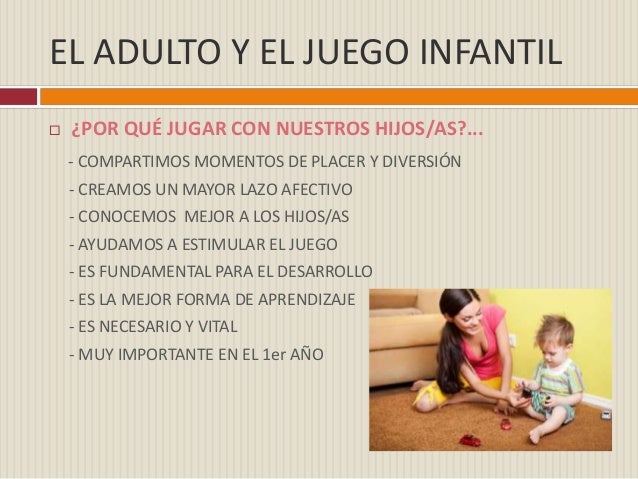 EL ADULTO Y EL JUEGO INFANTIL

¿POR QUÉ JUGAR CON NUESTROS HIJOS/AS?...

- COMPARTIMOS MOMENTOS DE PLACER Y DIVERSIÓN
- CREAMOS UN MAYOR LAZO AFECTIVO
- CONOCEMOS MEJOR A LOS HIJOS/AS
- AYUDAMOS A ESTIMULAR EL JUEGO
- ES FUNDAMENTAL PARA EL DESARROLLO
- ES LA MEJOR FORMA DE APRENDIZAJE
- ES NECESARIO Y VITAL
- MUY IMPORTANTE EN EL 1er AÑO